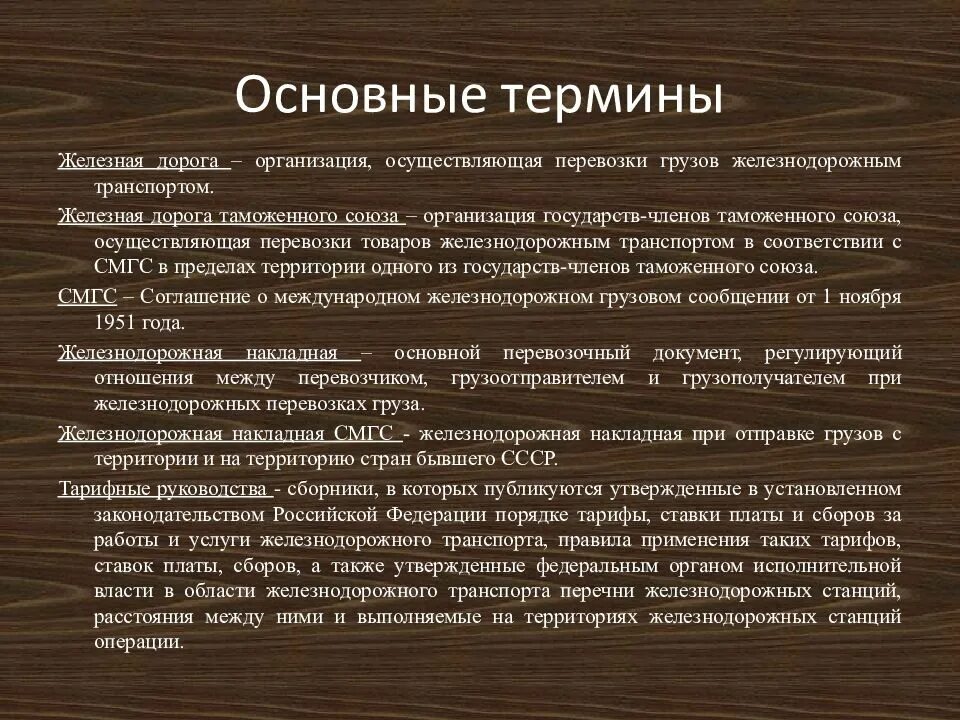 Основные термины

Железная дорога – организация, осуществляющая перевозки грузов железнодорожным транспортом.

Железная дорога таможенного союза – организация государств-членов таможенного союза, осуществляющая перевозки товаров железнодорожным транспортом в соответствии с СМГС в пределах территории одного из государств-членов таможенного союза.

СМГС – Соглашение о международном железнодорожном грузовом сообщении от 1 ноября 1951 года.

Железнодорожная накладная – основной перевозочный документ, регулирующий отношения между перевозчиком, грузоотправителем и грузополучателем при железнодорожных перевозках груза.

Железнодорожная накладная СМГС - железнодорожная накладная при отправке грузов с территории и на территорию стран бывшего СССР.

Тарифные руководства - сборники, в которых публикуются утвержденные в установленном законодательством Российской Федерации порядке тарифы, ставки платы и сборов за работы и услуги железнодорожного транспорта, правила применения таких тарифов, ставок платы, сборов, а также утвержденные федеральным органом исполнительной власти в области железнодорожного транспорта перечни железнодорожных станций, расстояния между ними и выполняемые на территориях железнодорожных станций операции.